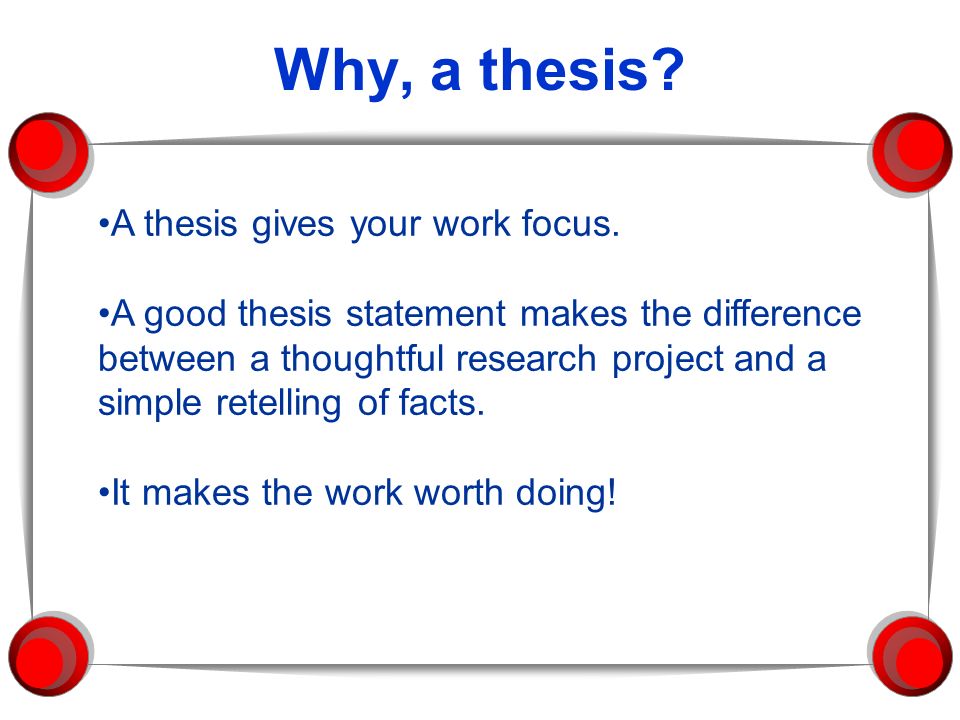 Why, a thesis?

•A thesis gives your work focus.

•A good thesis statement makes the difference between a thoughtful research project and a simple retelling of facts.

•It makes the work worth doing!